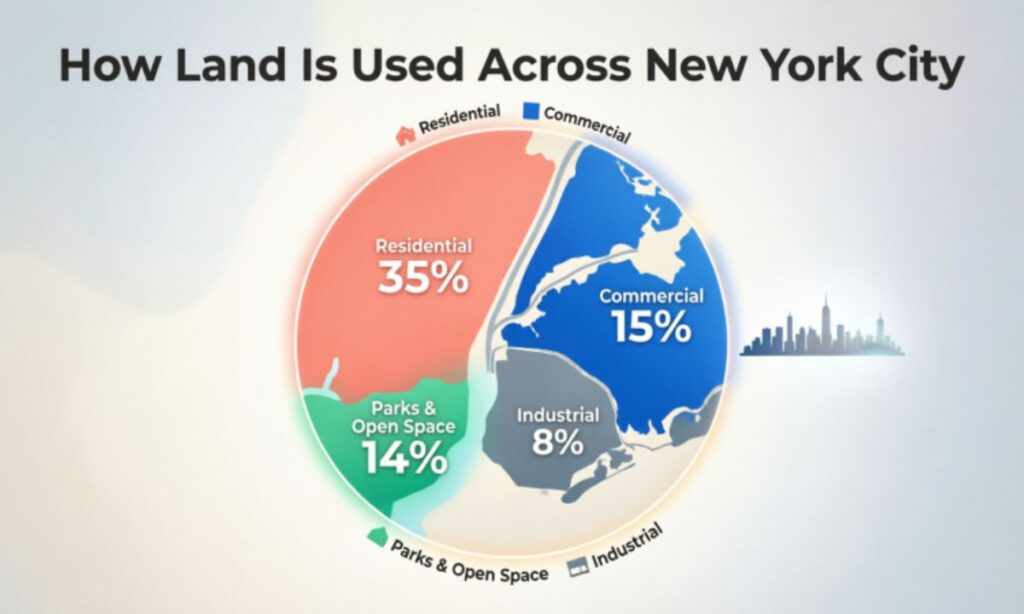 How Land Is Used Across New York City

Residential

Commercial

Residential
35%

Commercial
15%

Parks & Open Space
14%

Industrial
8%

Parks & Open Space

Industrial